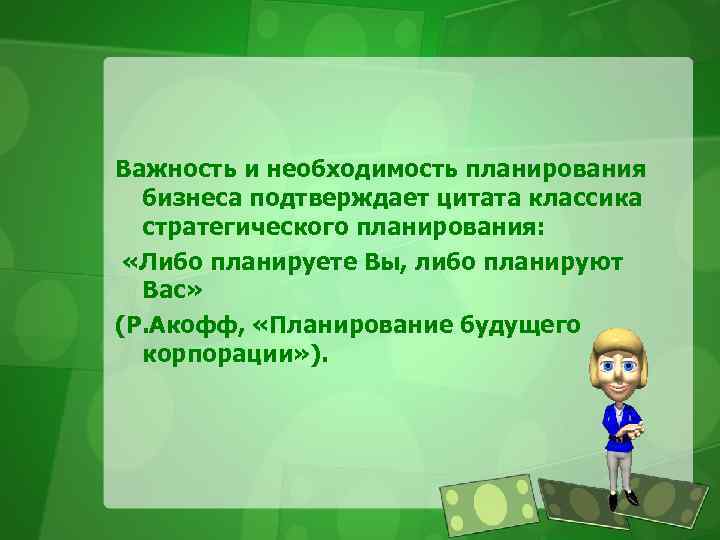 Важность и необходимость планирования бизнеса подтверждает цитата классика стратегического планирования:

«Либо планируете Вы, либо планируют Вас»

(Р.Акофф, «Планирование будущего корпорации»).